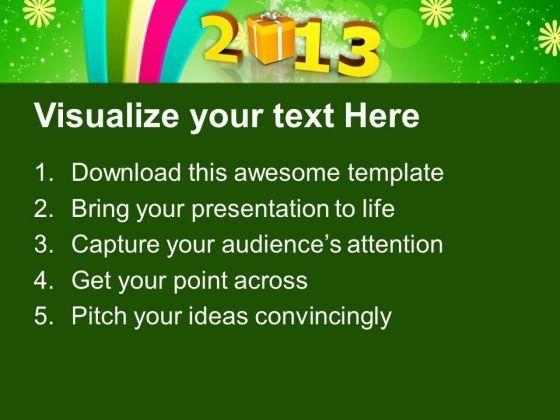 2013

Visualize your text Here

1. Download this awesome template
2. Bring your presentation to life
3. Capture your audience's attention
4. Get your point across
5. Pitch your ideas convincingly